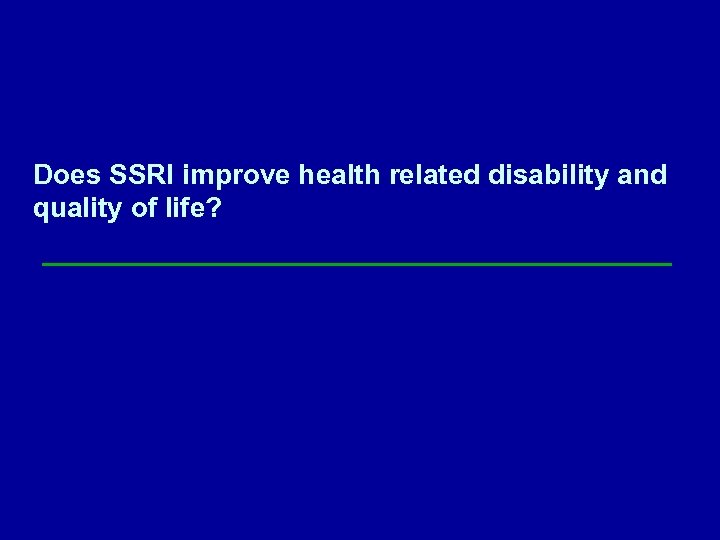 Does SSRI improve health related disability and quality of life?